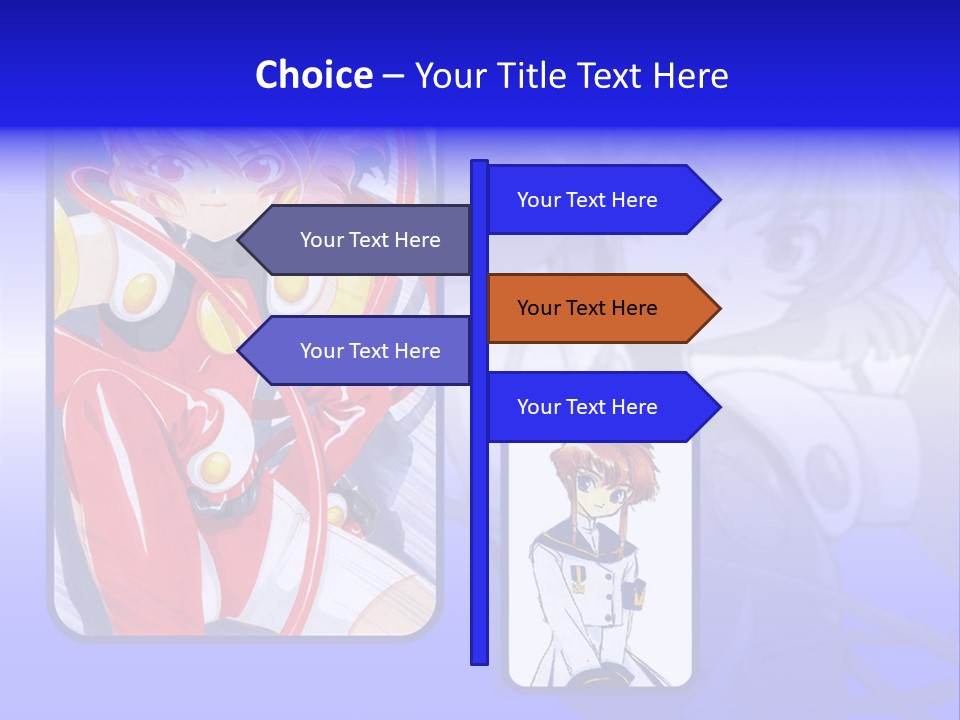 Choice – Your Title Text Here

Your Text Here

Your Text Here

Your Text Here

Your Text Here

Your Text Here